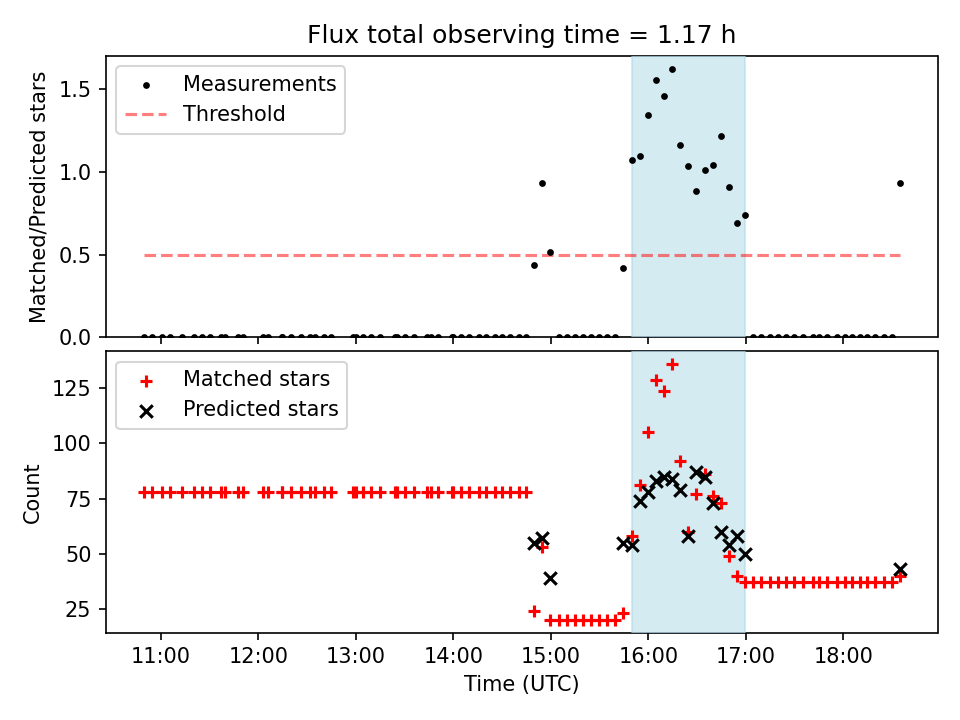 Flux total observing time = 1.17 h

Measurements
Threshold

Matched/Predicted stars

1.5
1.0
0.5
0.0

Matched stars
Predicted stars

Count

125
100
75
50
25

11:00
12:00
13:00
14:00
15:00
16:00
17:00
18:00

Time (UTC)